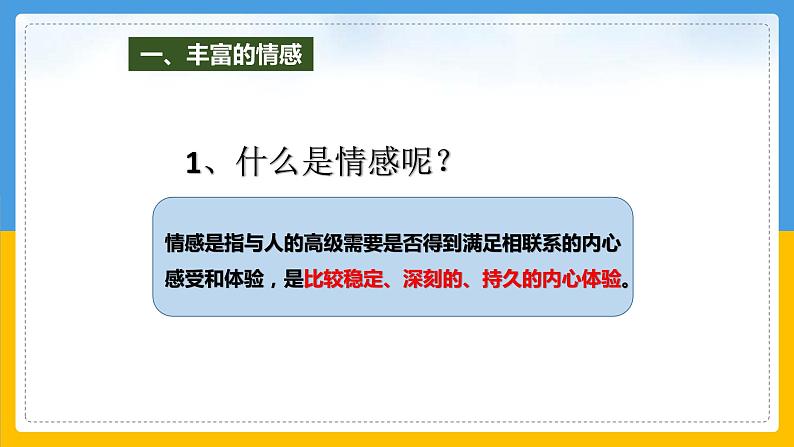 一、丰富的情感

1、什么是情感呢？

情感是指与人的高级需要是否得到满足相联系的内心感受和体验，是比较稳定、深刻的、持久的内心体验。